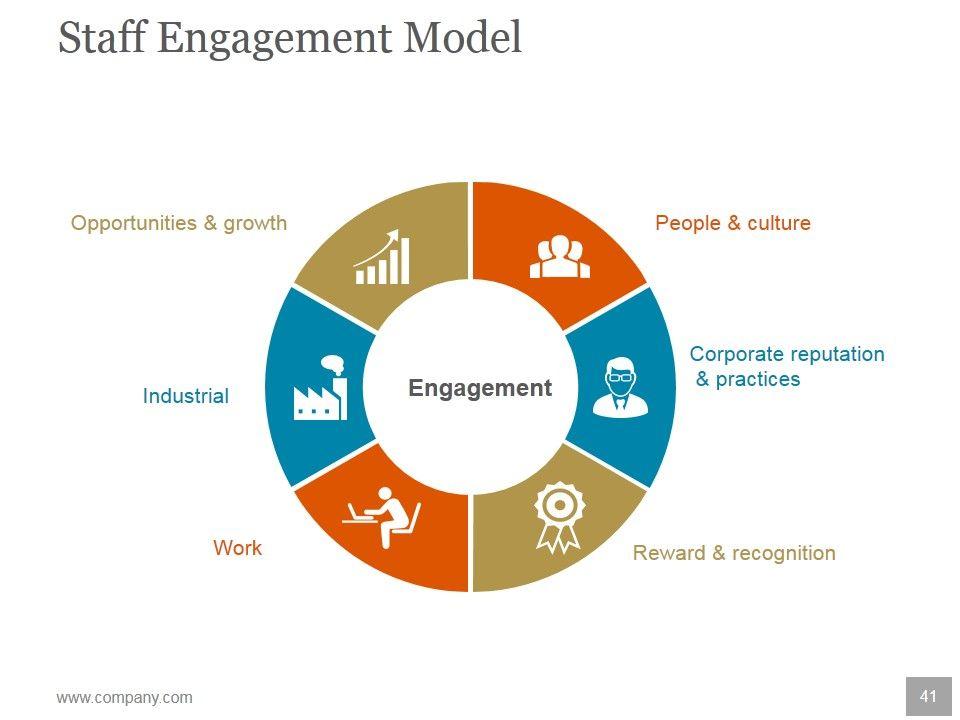 Staff Engagement Model

Opportunities & growth

People & culture

Corporate reputation & practices

Industrial

Engagement

Work

Reward & recognition

www.company.com

41